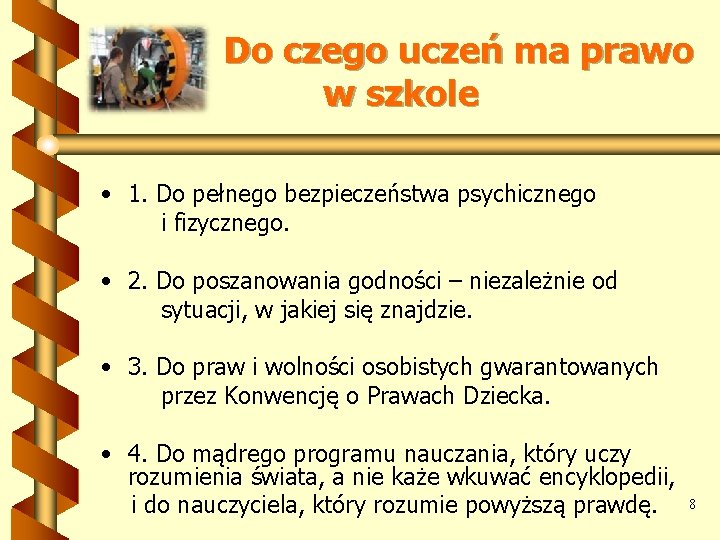 Do czego uczeń ma prawo w szkole

• 1. Do pełnego bezpieczeństwa psychicznego i fizycznego.

• 2. Do poszanowania godności – niezależnie od sytuacji, w jakiej się znajdzie.

• 3. Do praw i wolności osobistych gwarantowanych przez Konwencję o Prawach Dziecka.

• 4. Do mądrego programu nauczania, który uczy rozumienia świata, a nie każe wkuwać encyklopedii, i do nauczyciela, który rozumie powyższą prawdę.

8